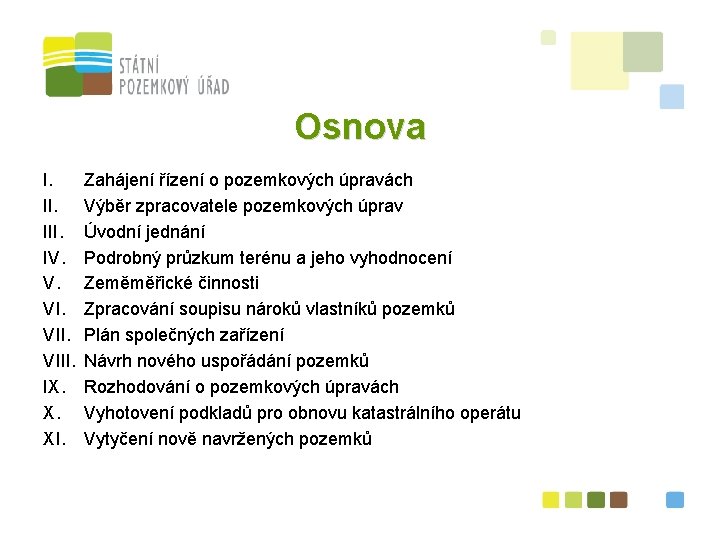 STÁTNÍ POZEMKOVÝ ÚŘAD

Osnova

I. Zahájení řízení o pozemkových úpravách
II. Výběr zpracovatele pozemkových úprav
III. Úvodní jednání
IV. Podrobný průzkum terénu a jeho vyhodnocení
V. Zeměměřické činnosti
VI. Zpracování soupisu nároků vlastníků pozemků
VII. Plán společných zařízení
VIII. Návrh nového uspořádání pozemků
IX. Rozhodování o pozemkových úpravách
X. Vyhotovení podkladů pro obnovu katastrálního operátu
XI. Vytyčení nově navržených pozemků